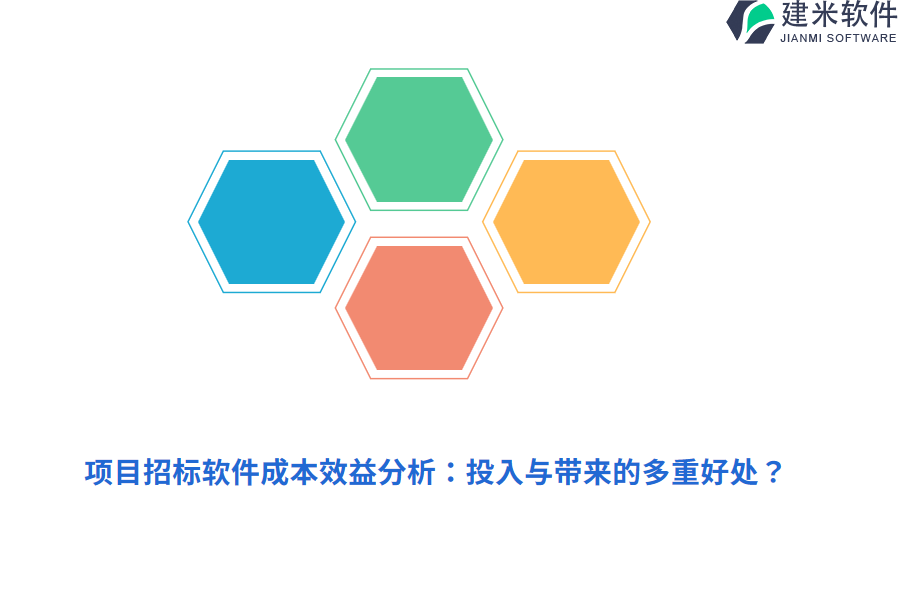 建米软件
JIANMI SOFTWARE

项目招标软件成本效益分析：投入与带来的多重好处？